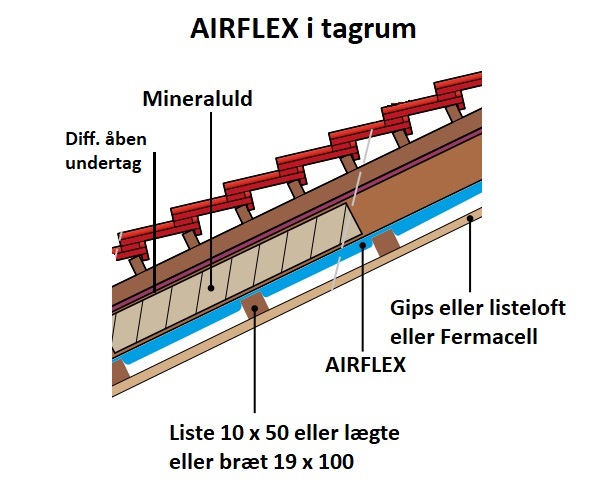 AIRFLEX i tagrum

Mineraluld

Diff. åben undertag

Gips eller listeloft eller Fermacell

AIRFLEX

Liste 10 x 50 eller lægte eller bræt 19 x 100